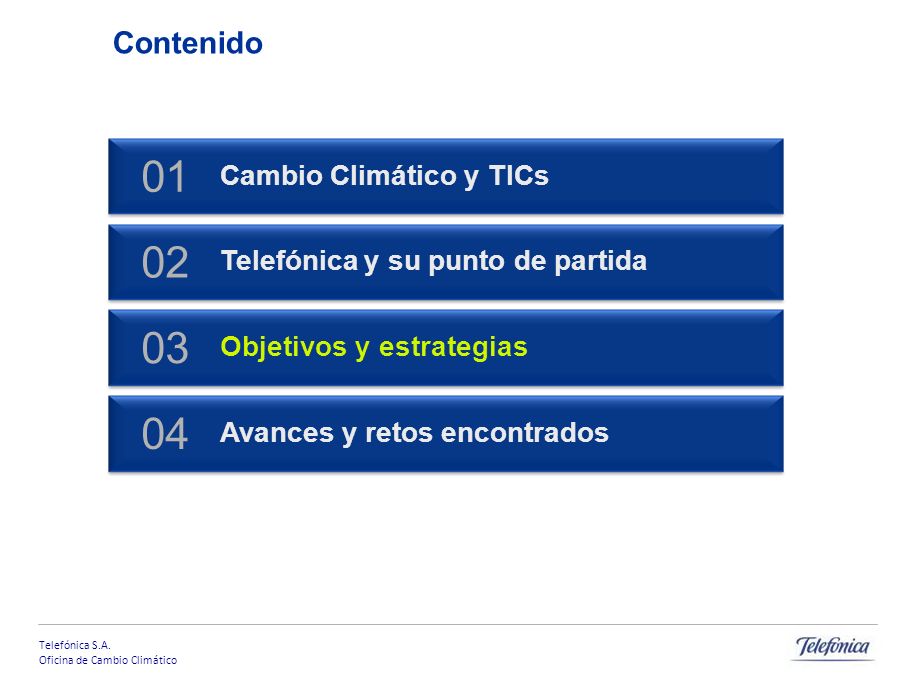 Contenido

01 Cambio Climático y TICs

02 Telefónica y su punto de partida

03 Objetivos y estrategias

04 Avances y retos encontrados

Telefónica S.A.
Oficina de Cambio Climático

Telefónica